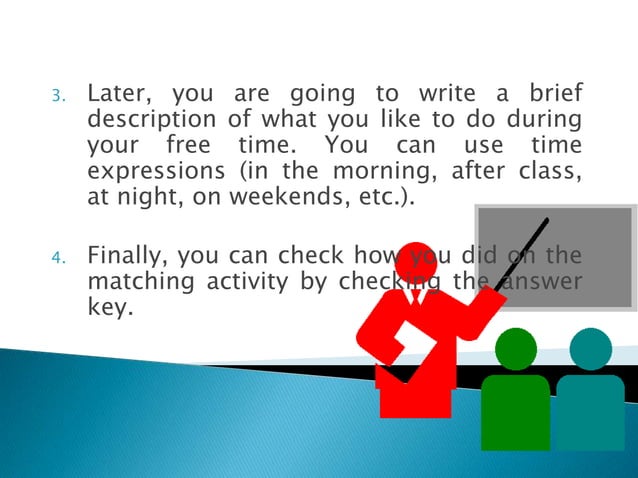 3. Later, you are going to write a brief description of what you like to do during your free time. You can use time expressions (in the morning, after class, at night, on weekends, etc.).

4. Finally, you can check how you did on the matching activity by checking the answer key.